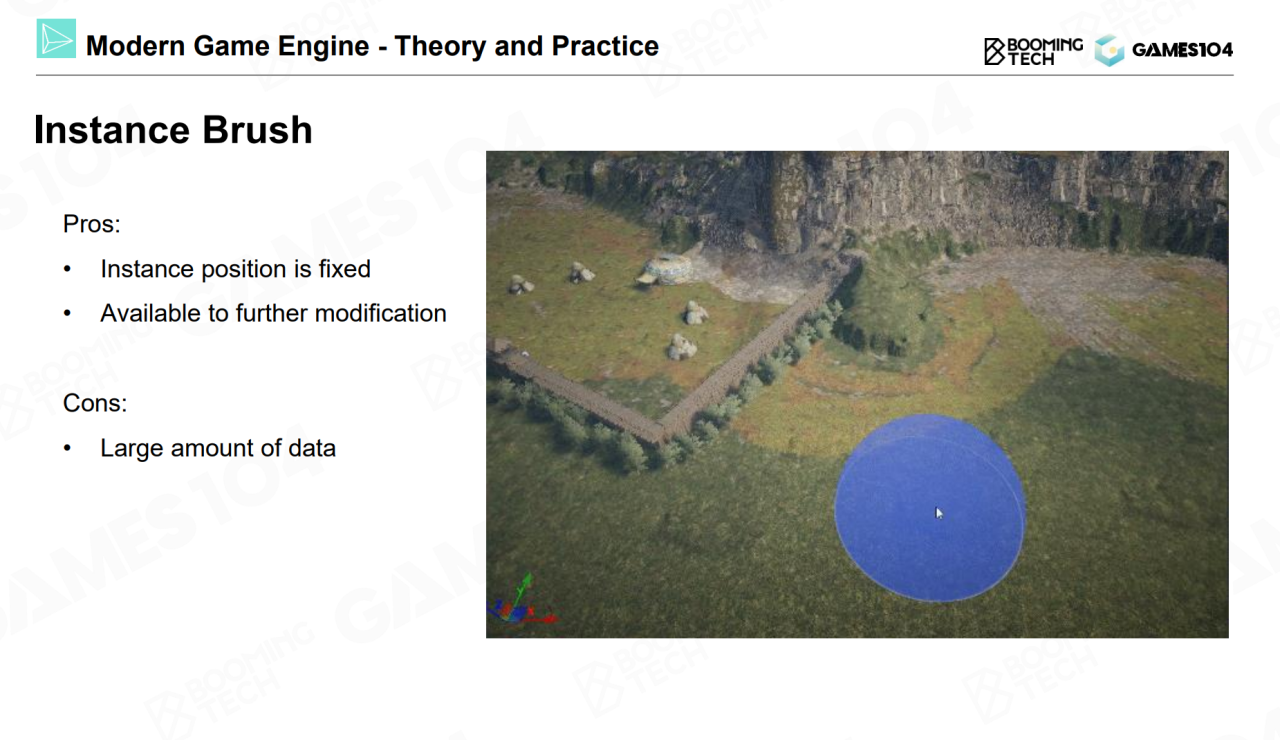 Modern Game Engine - Theory and Practice

BOOMING TECH GAMES104

Instance Brush

Pros:

• Instance position is fixed
• Available to further modification

Cons:

• Large amount of data